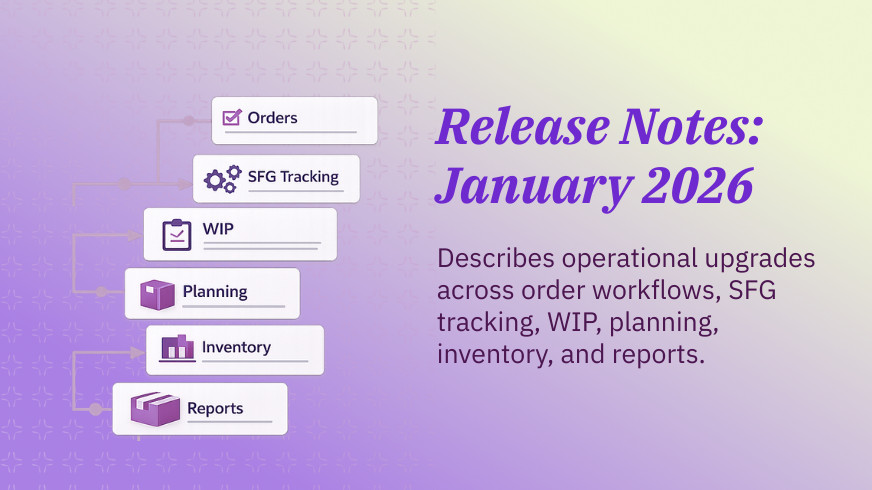 Orders

SFG Tracking

WIP

Planning

Inventory

Reports

Release Notes: January 2026

Describes operational upgrades across order workflows, SFG tracking, WIP, planning, inventory, and reports.